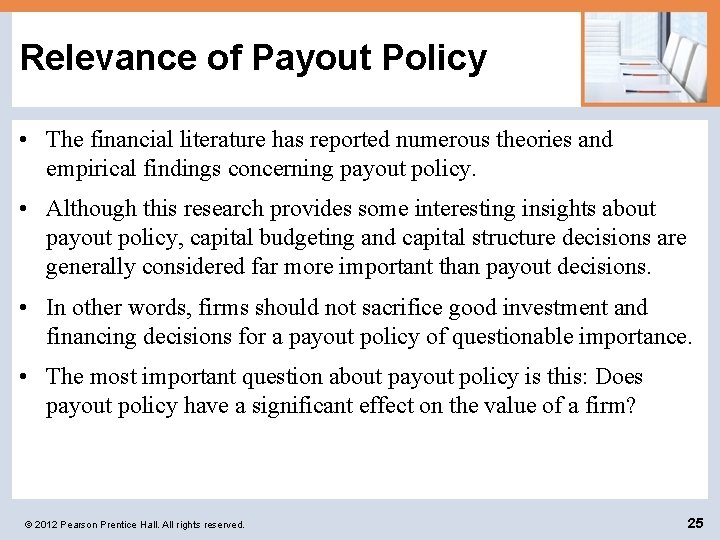 Relevance of Payout Policy

• The financial literature has reported numerous theories and empirical findings concerning payout policy.

• Although this research provides some interesting insights about payout policy, capital budgeting and capital structure decisions are generally considered far more important than payout decisions.

• In other words, firms should not sacrifice good investment and financing decisions for a payout policy of questionable importance.

• The most important question about payout policy is this: Does payout policy have a significant effect on the value of a firm?

© 2012 Pearson Prentice Hall. All rights reserved.

25